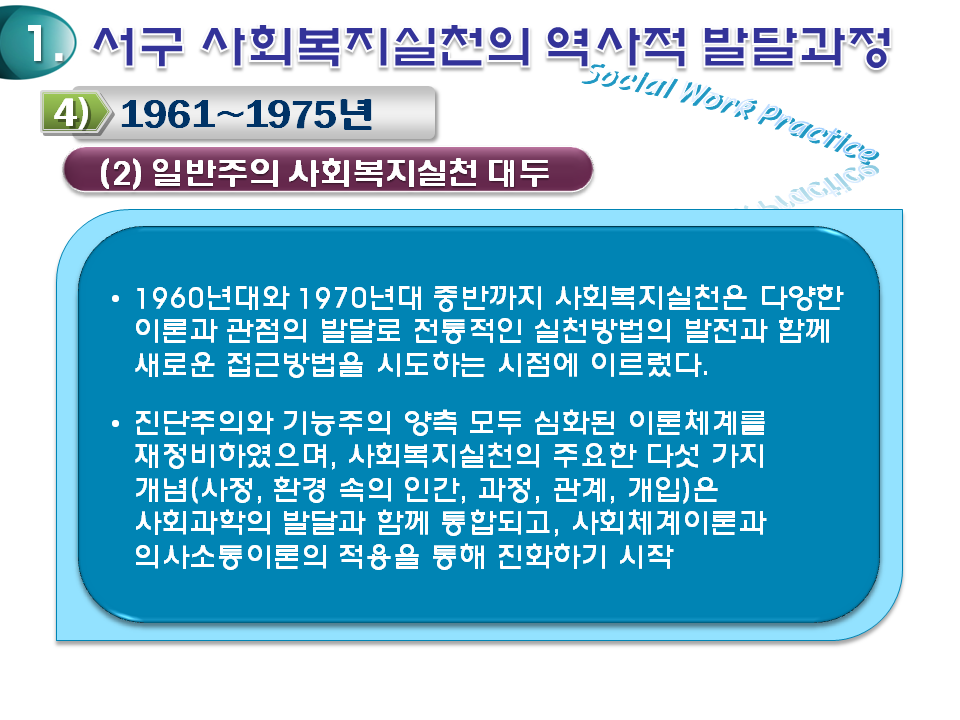 1. 서구 사회복지실천의 역사적 발달과정

Social Work Practice

4) 1961~1975년

(2) 일반주의 사회복지실천 대두

• 1960년대와 1970년대 중반까지 사회복지실천은 다양한 이론과 관점의 발달로 전통적인 실천방법의 발전과 함께 새로운 접근방법을 시도하는 시점에 이르렀다.

• 진단주의와 기능주의 양측 모두 심화된 이론체계를 재정비하였으며, 사회복지실천의 주요한 다섯 가지 개념(사정, 환경 속의 인간, 과정, 관계, 개입)은 사회과학의 발달과 함께 통합되고, 사회체계이론과 의사소통이론의 적용을 통해 진화하기 시작